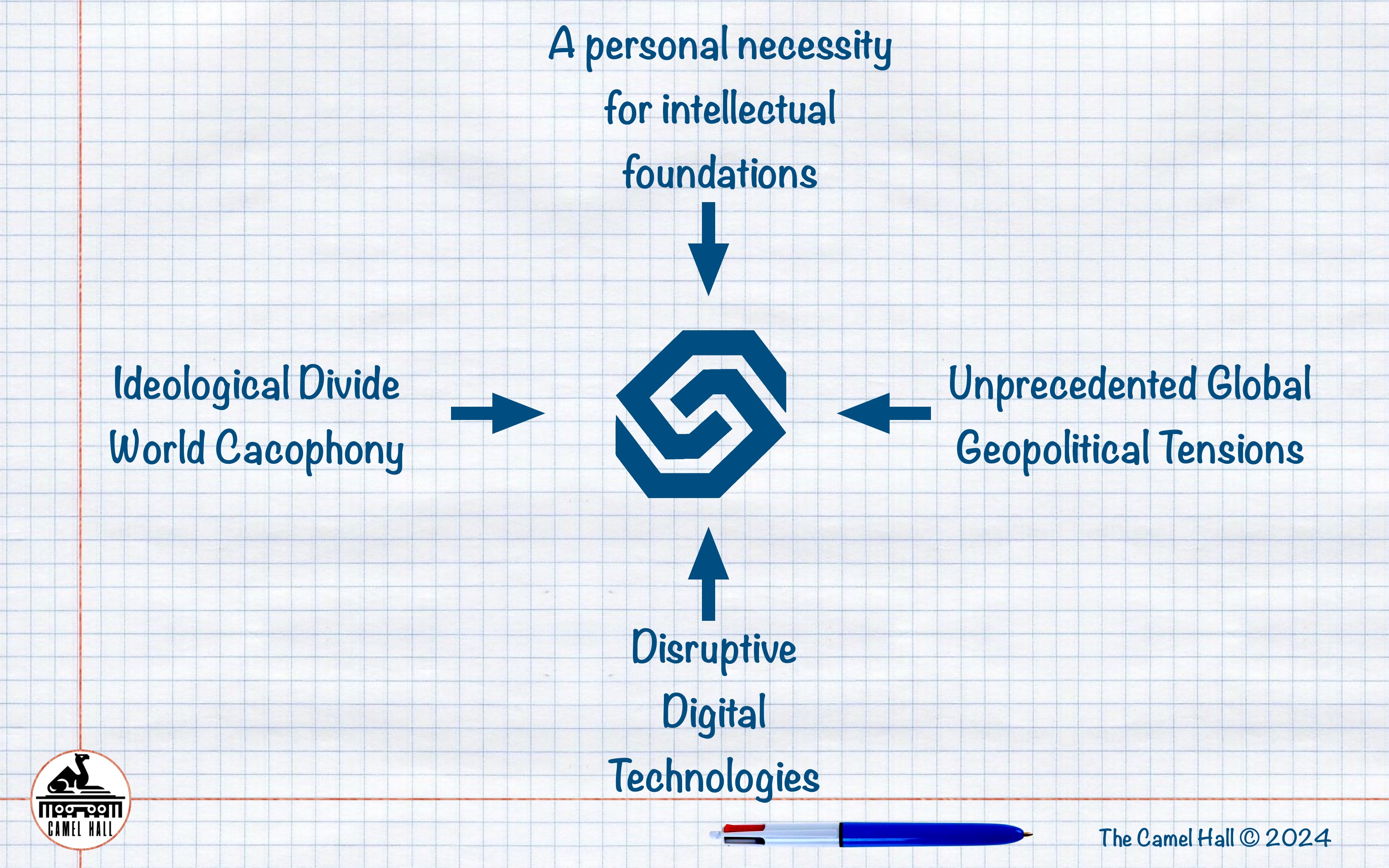 A personal necessity for intellectual foundations

Ideological Divide World Cacophony

Unprecedented Global Geopolitical Tensions

Disruptive Digital Technologies

CAMEL HALL

The Camel Hall © 2024